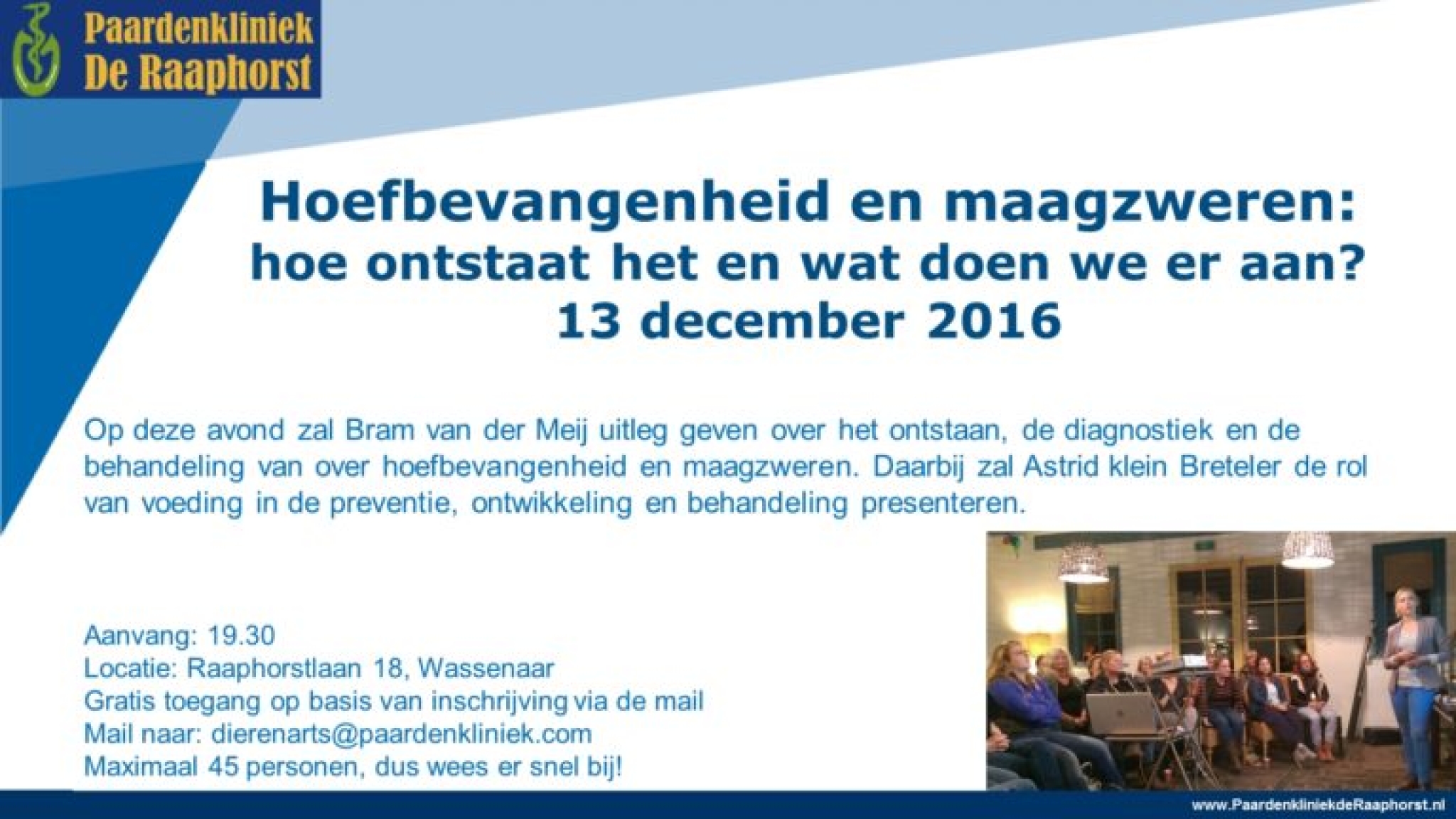 Paardenkliniek De Raaphorst

Hoefbevangenheid en maagzweren: hoe ontstaat het en wat doen we er aan?
13 december 2016

Op deze avond zal Bram van der Meij uitleg geven over het ontstaan, de diagnostiek en de behandeling van over hoefbevangenheid en maagzweren. Daarbij zal Astrid klein Breteler de rol van voeding in de preventie, ontwikkeling en behandeling presenteren.

Aanvang: 19.30
Locatie: Raaphorstlaan 18, Wassenaar
Gratis toegang op basis van inschrijving via de mail
Mail naar: dierenarts@paardenkliniek.com
Maximaal 45 personen, dus wees er snel bij!

www.PaardenkliniekdeRaaphorst.nl